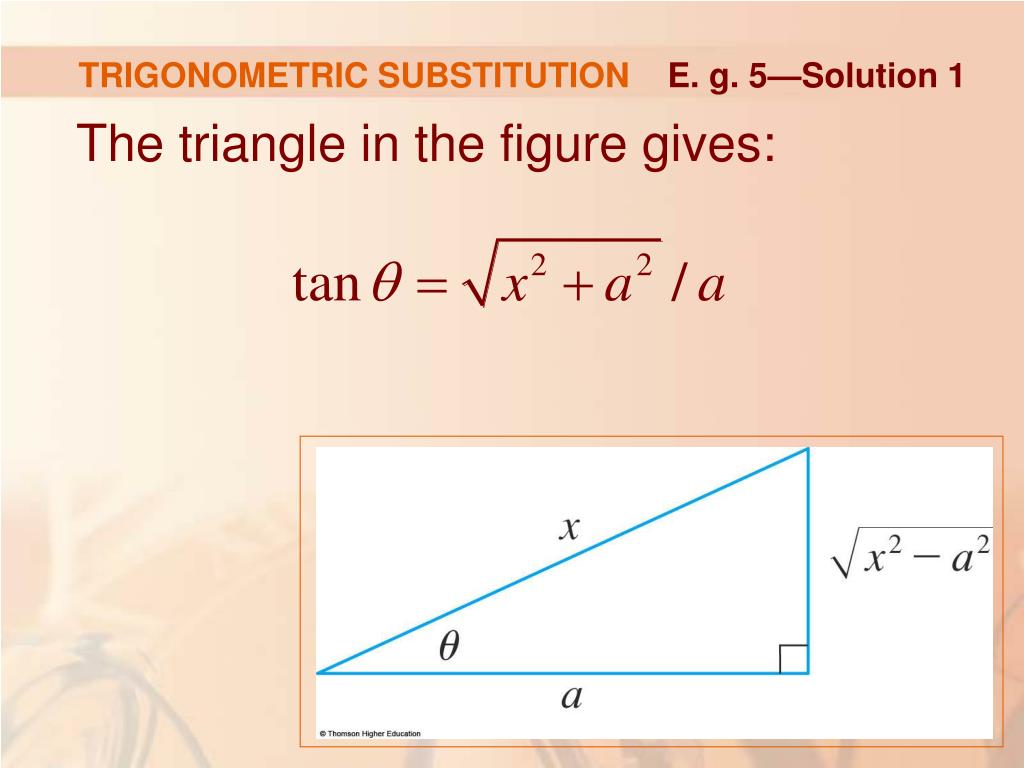 TRIGONOMETRIC SUBSTITUTION E. g. 5—Solution 1

The triangle in the figure gives:

$\tan\theta = \sqrt{x^2 + a^2} / a$

$x$

$\sqrt{x^2 - a^2}$

$\theta$

$a$

© Thomson Higher Education